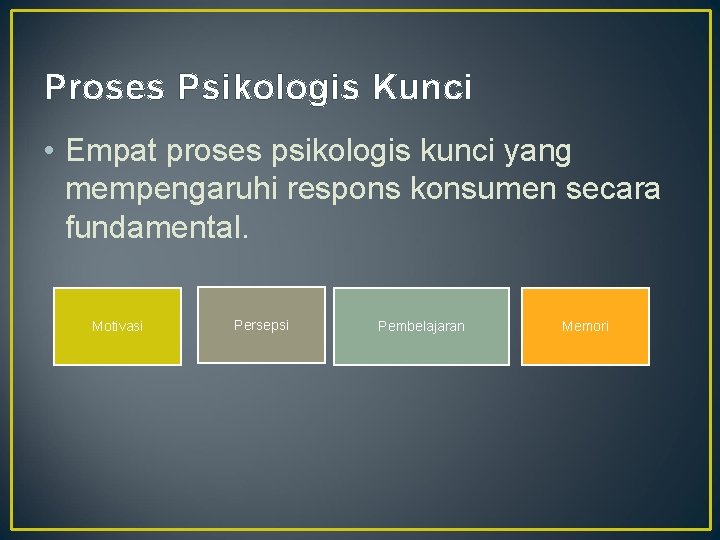 Proses Psikologis Kunci

• Empat proses psikologis kunci yang mempengaruhi respons konsumen secara fundamental.

Motivasi

Persepsi

Pembelajaran

Memori